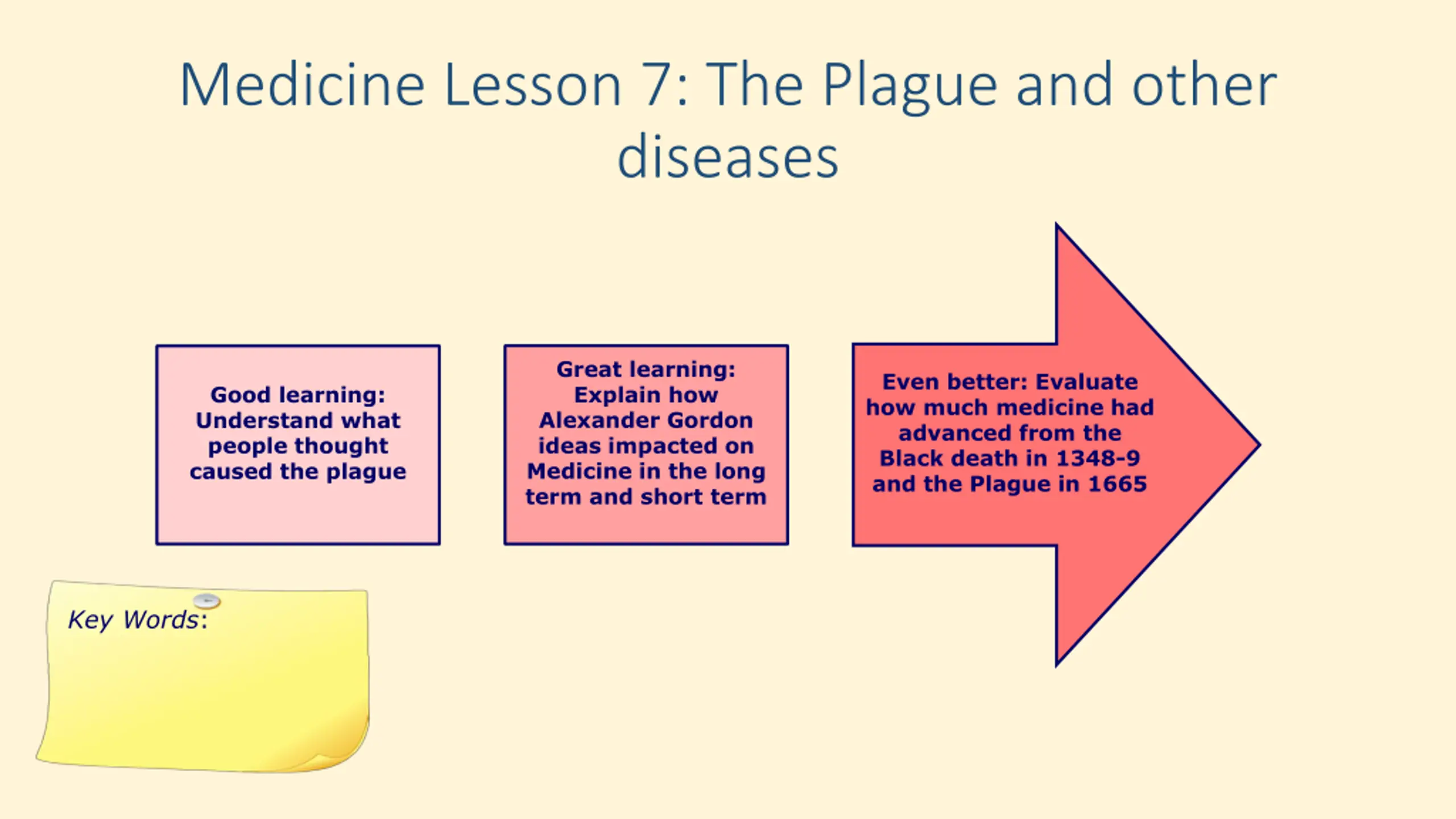 Medicine Lesson 7: The Plague and other diseases

Good learning: Understand what people thought caused the plague

Great learning: Explain how Alexander Gordon ideas impacted on Medicine in the long term and short term

Even better: Evaluate how much medicine had advanced from the Black death in 1348-9 and the Plague in 1665

Key Words: